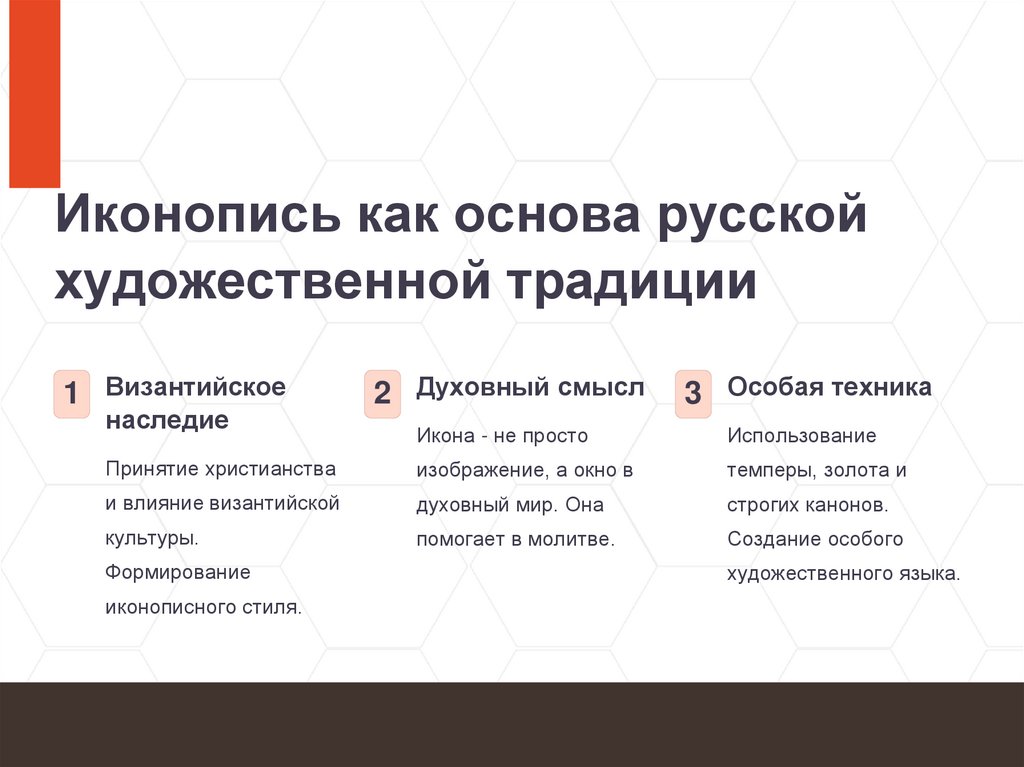 Иконопись как основа русской художественной традиции

1

Византийское наследие

Принятие христианства и влияние византийской культуры. Формирование иконописного стиля.

2

Духовный смысл

Икона - не просто изображение, а окно в духовный мир. Она помогает в молитве.

3

Особая техника

Использование темперы, золота и строгих канонов. Создание особого художественного языка.